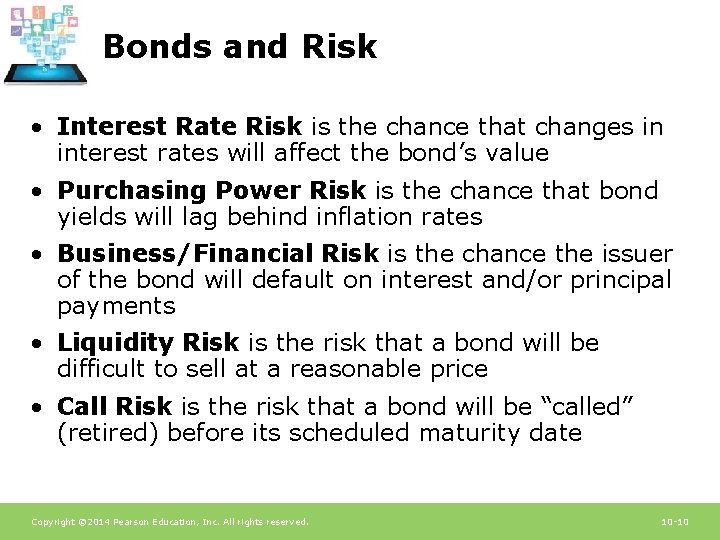 Bonds and Risk

• Interest Rate Risk is the chance that changes in interest rates will affect the bond's value

• Purchasing Power Risk is the chance that bond yields will lag behind inflation rates

• Business/Financial Risk is the chance the issuer of the bond will default on interest and/or principal payments

• Liquidity Risk is the risk that a bond will be difficult to sell at a reasonable price

• Call Risk is the risk that a bond will be "called" (retired) before its scheduled maturity date

Copyright ©2014 Pearson Education, Inc. All rights reserved.

10-10